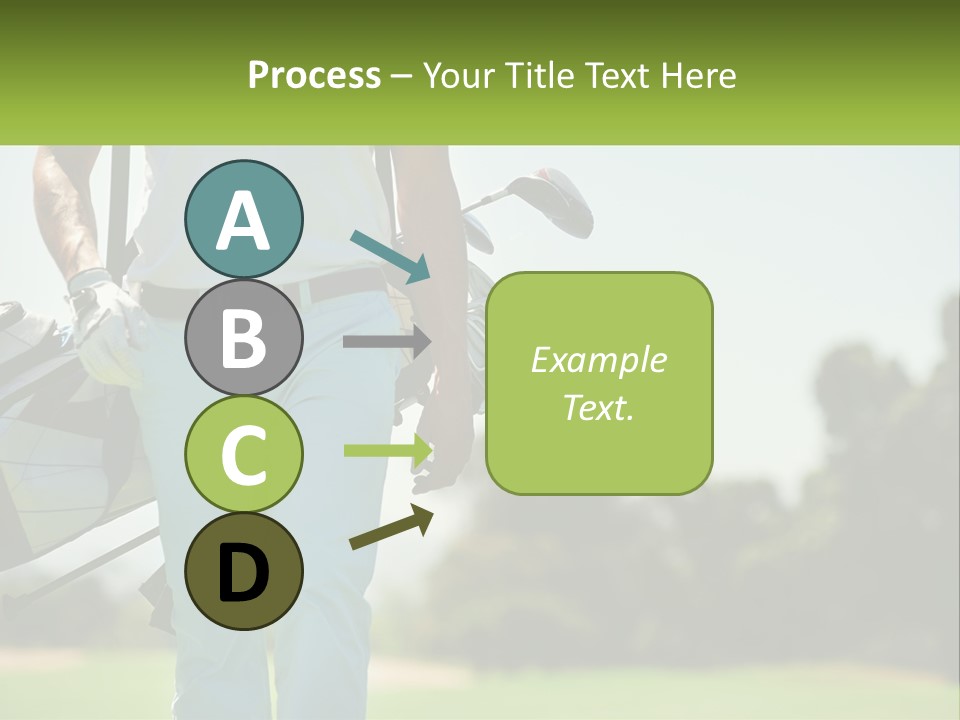 Process – Your Title Text Here

A

B

C

D

Example Text.